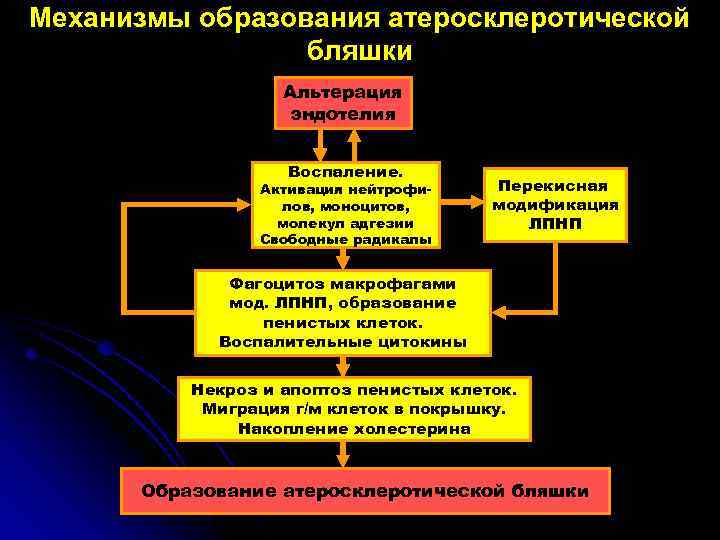 Механизмы образования атеросклеротической бляшки

Альтерация эндотелия

Воспаление.
Активация нейтрофилов, моноцитов, молекул адгезии
Свободные радикалы

Перекисная модификация ЛПНП

Фагоцитоз макрофагами мод. ЛПНП, образование пенистых клеток.
Воспалительные цитокины

Некроз и апоптоз пенистых клеток.
Миграция г/м клеток в покрышку.
Накопление холестерина

Образование атеросклеротической бляшки